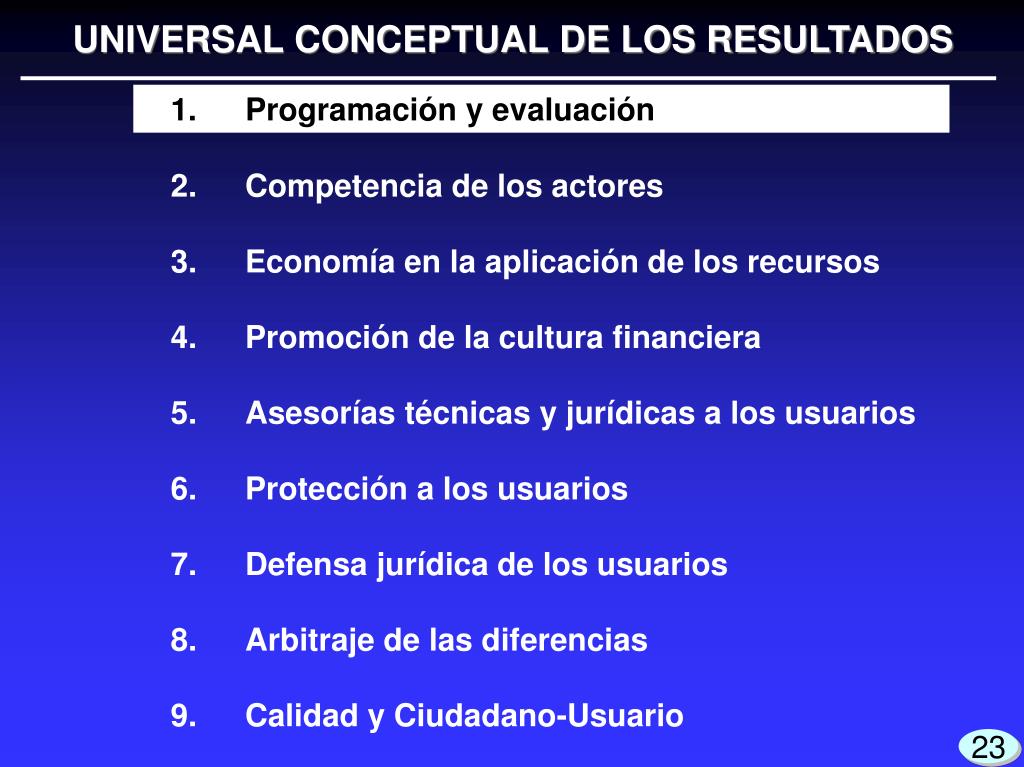 UNIVERSAL CONCEPTUAL DE LOS RESULTADOS

1. Programación y evaluación

2. Competencia de los actores

3. Economía en la aplicación de los recursos

4. Promoción de la cultura financiera

5. Asesorías técnicas y jurídicas a los usuarios

6. Protección a los usuarios

7. Defensa jurídica de los usuarios

8. Arbitraje de las diferencias

9. Calidad y Ciudadano-Usuario

23